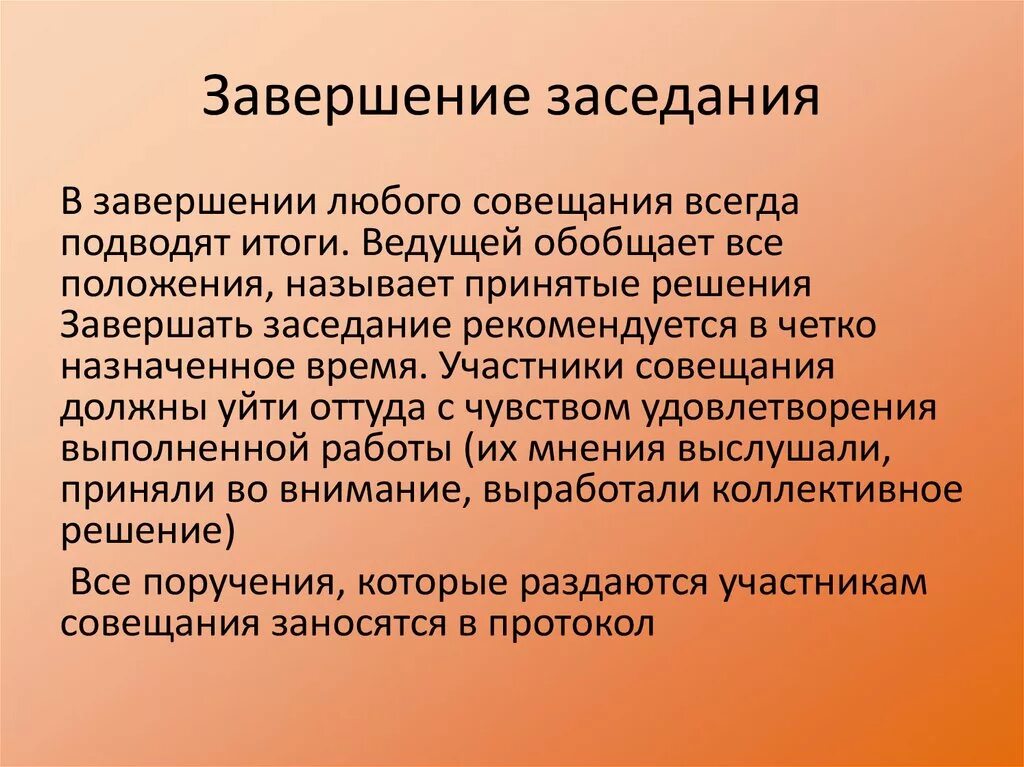 Завершение заседания

В завершении любого совещания всегда подводят итоги. Ведущей обобщает все положения, называет принятые решения Завершать заседание рекомендуется в четко назначенное время. Участники совещания должны уйти оттуда с чувством удовлетворения выполненной работы (их мнения выслушали, приняли во внимание, выработали коллективное решение)

Все поручения, которые раздаются участникам совещания заносятся в протокол